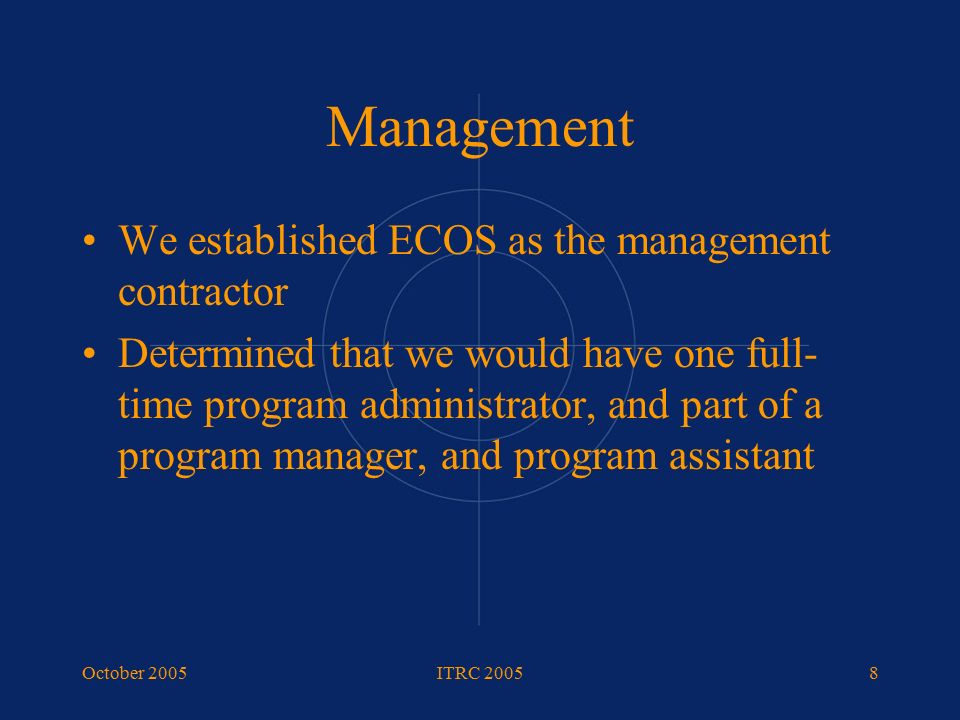 Management

• We established ECOS as the management contractor

• Determined that we would have one full-time program administrator, and part of a program manager, and program assistant

October 2005

ITRC 2005

8